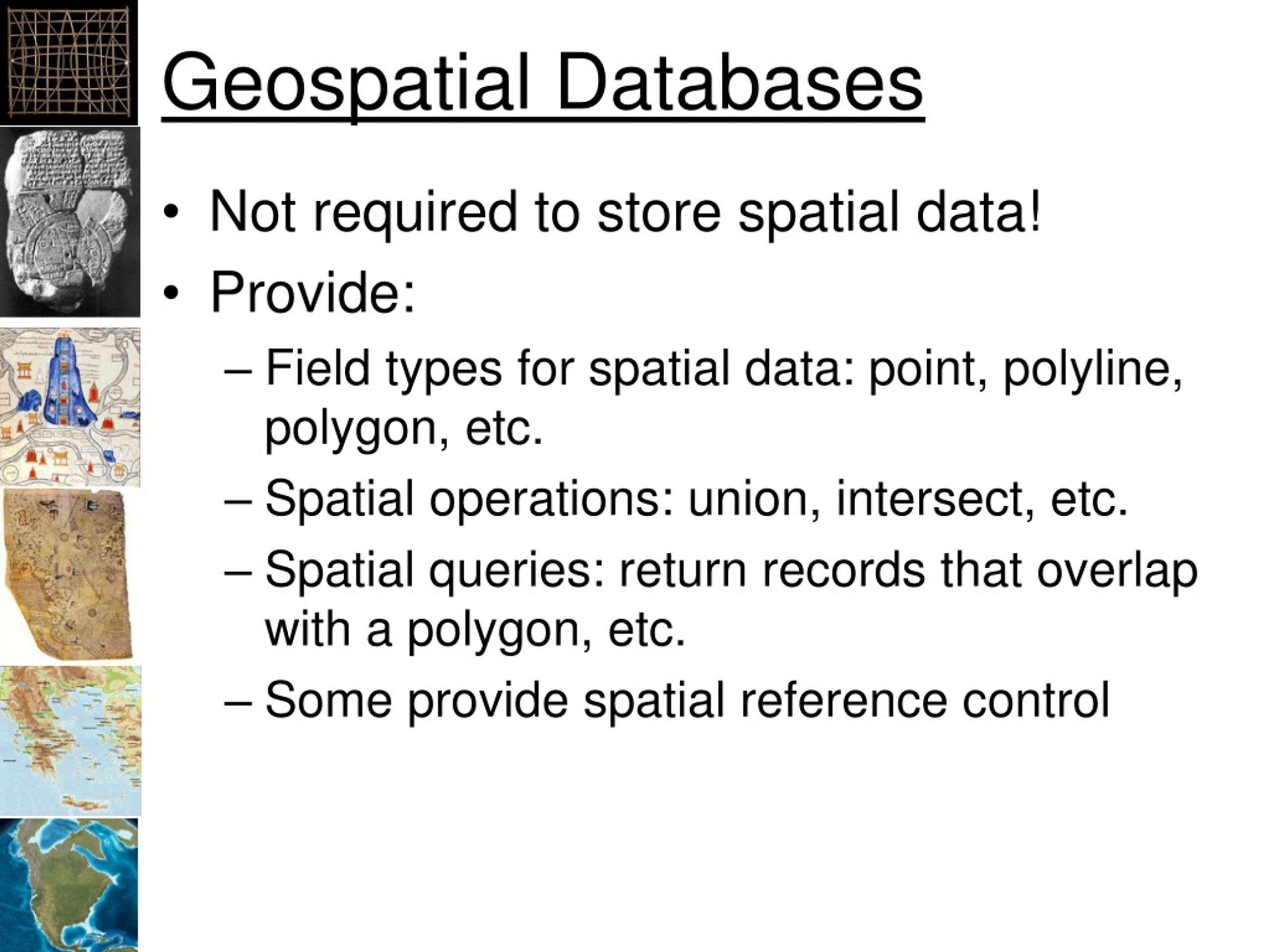 Geospatial Databases

• Not required to store spatial data!
• Provide:
– Field types for spatial data: point, polyline, polygon, etc.
– Spatial operations: union, intersect, etc.
– Spatial queries: return records that overlap with a polygon, etc.
– Some provide spatial reference control